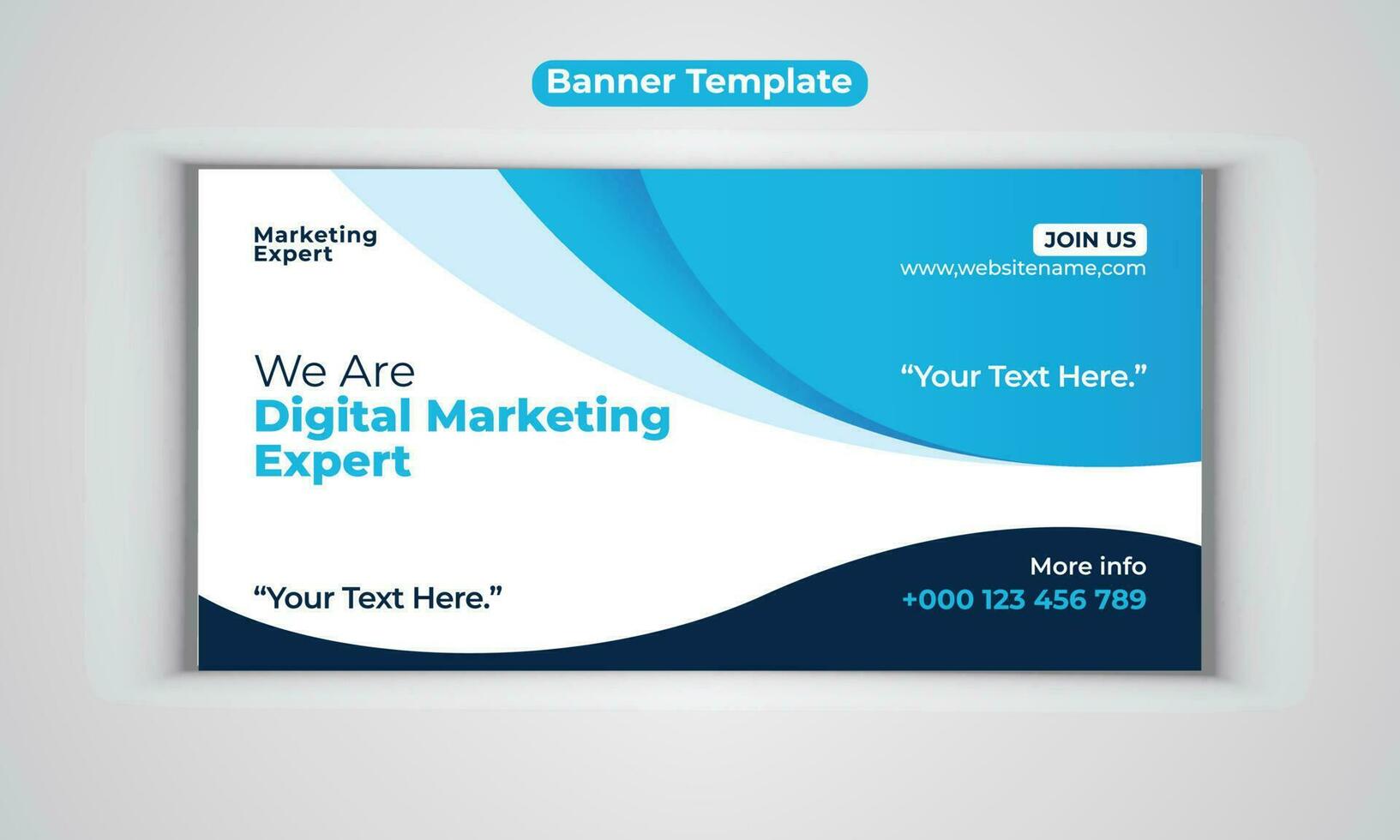 Banner Template

Marketing Expert

JOIN US
www,websitename,com

We Are
Digital Marketing Expert

“Your Text Here.”

“Your Text Here.”

More info
+000 123 456 789